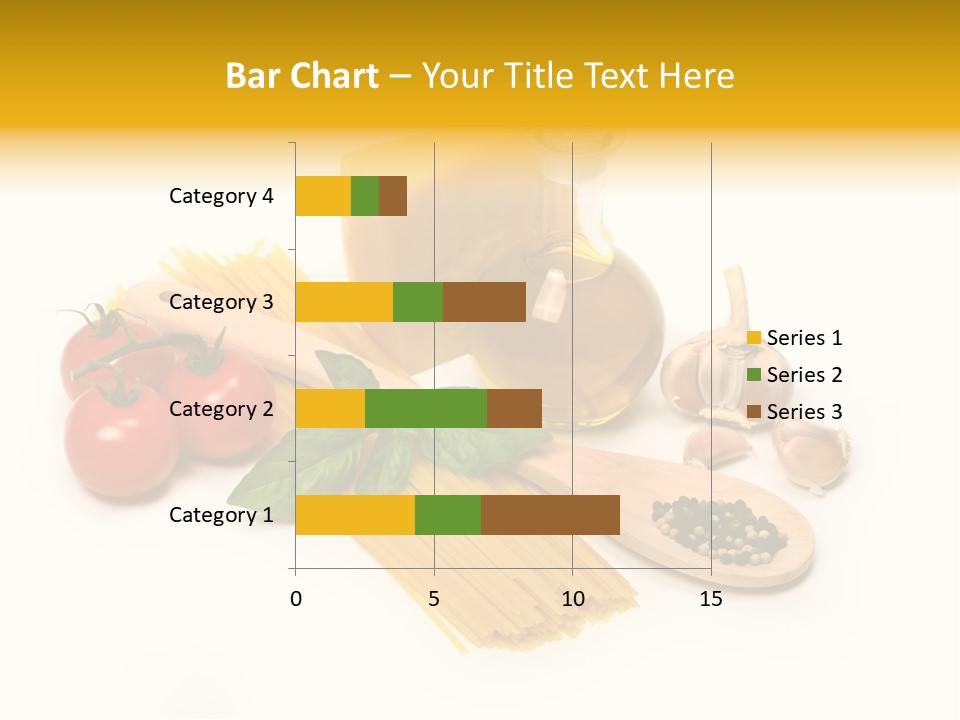 Bar Chart – Your Title Text Here

Category 4
Category 3
Category 2
Category 1

0
5
10
15

Series 1
Series 2
Series 3